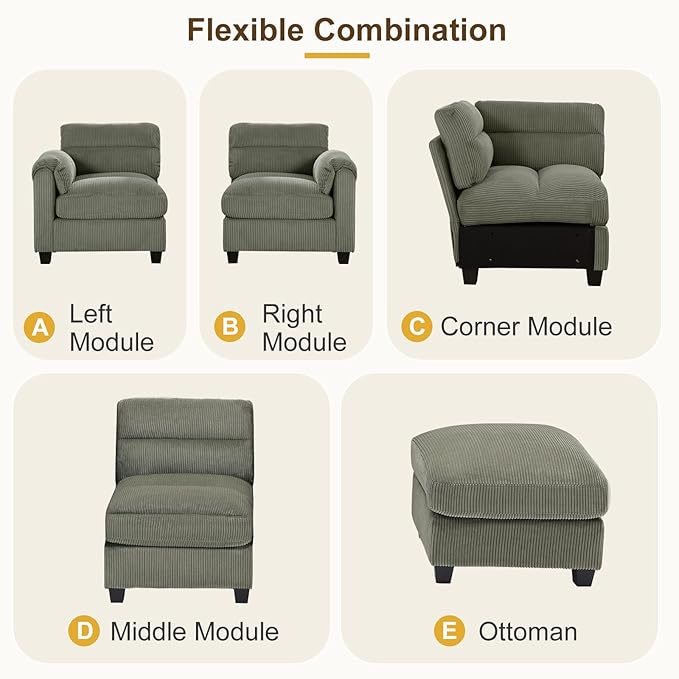 Flexible Combination

A Left Module

B Right Module

C Corner Module

D Middle Module

E Ottoman